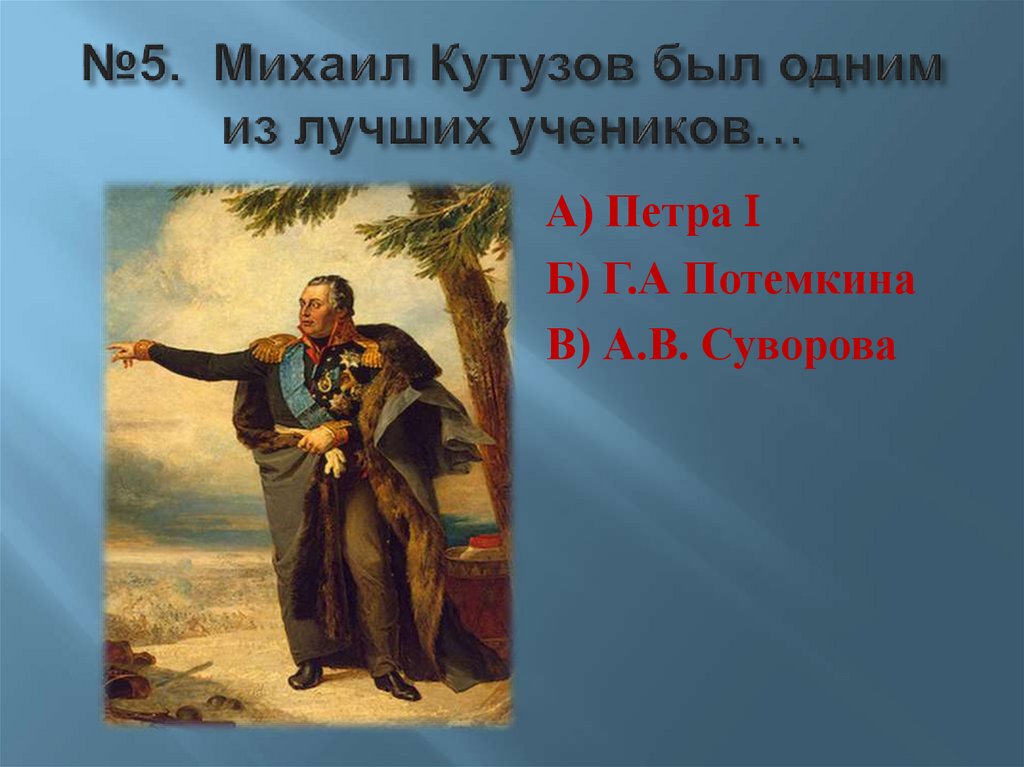 №5. Михаил Кутузов был одним из лучших учеников…

А) Петра I

Б) Г.А Потемкина

В) А.В. Суворова